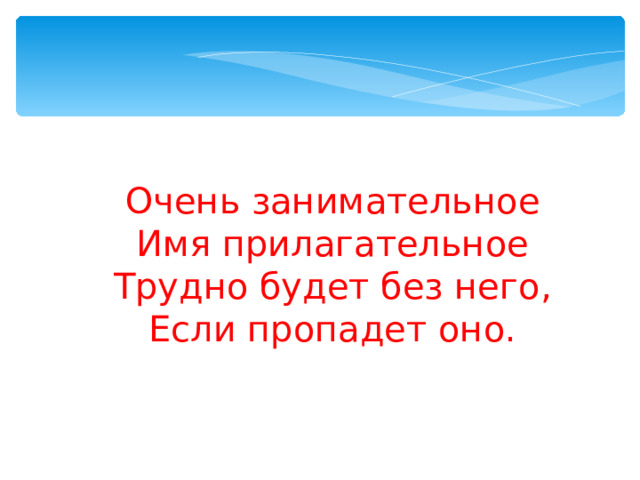 Очень занимательное
Имя прилагательное
Трудно будет без него,
Если пропадет оно.